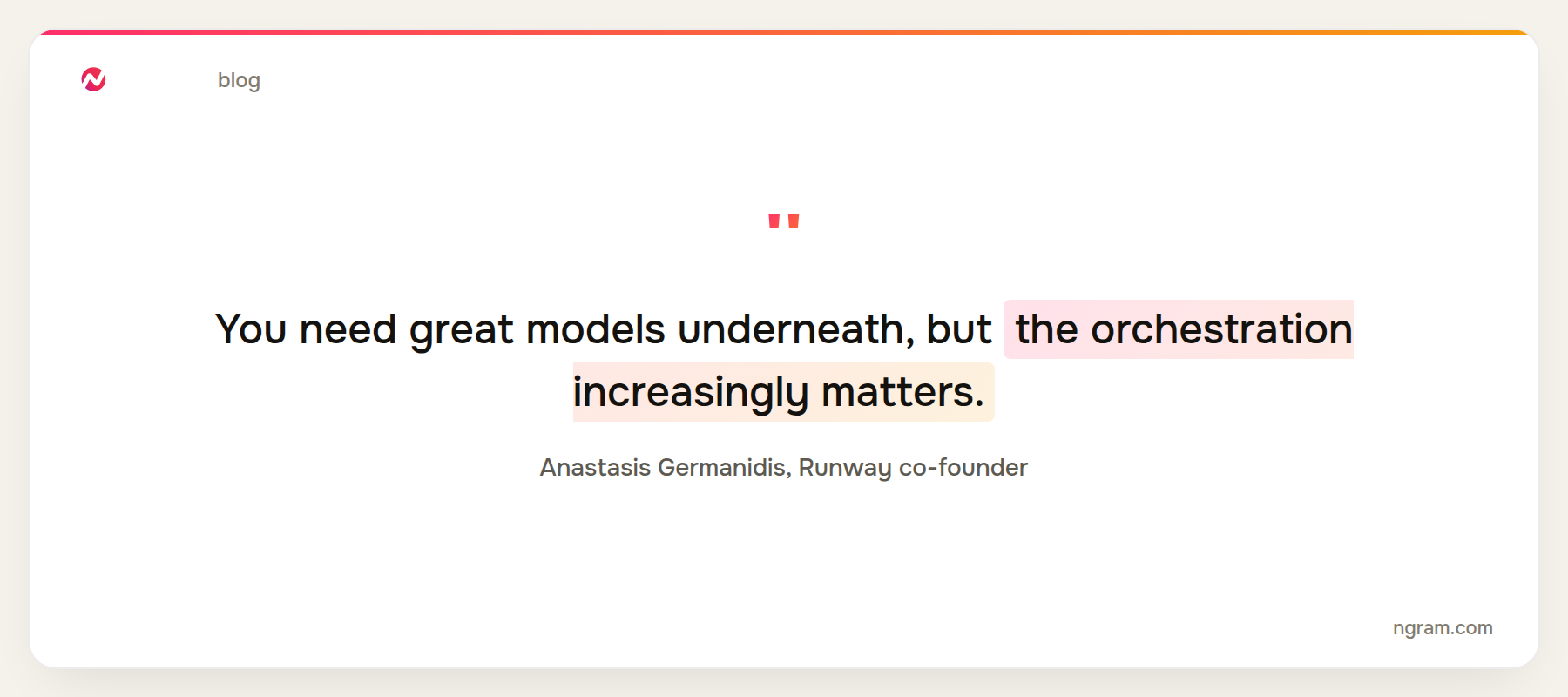 blog

"

You need great models underneath, but the orchestration increasingly matters.

Anastasis Germanidis, Runway co-founder

ngram.com